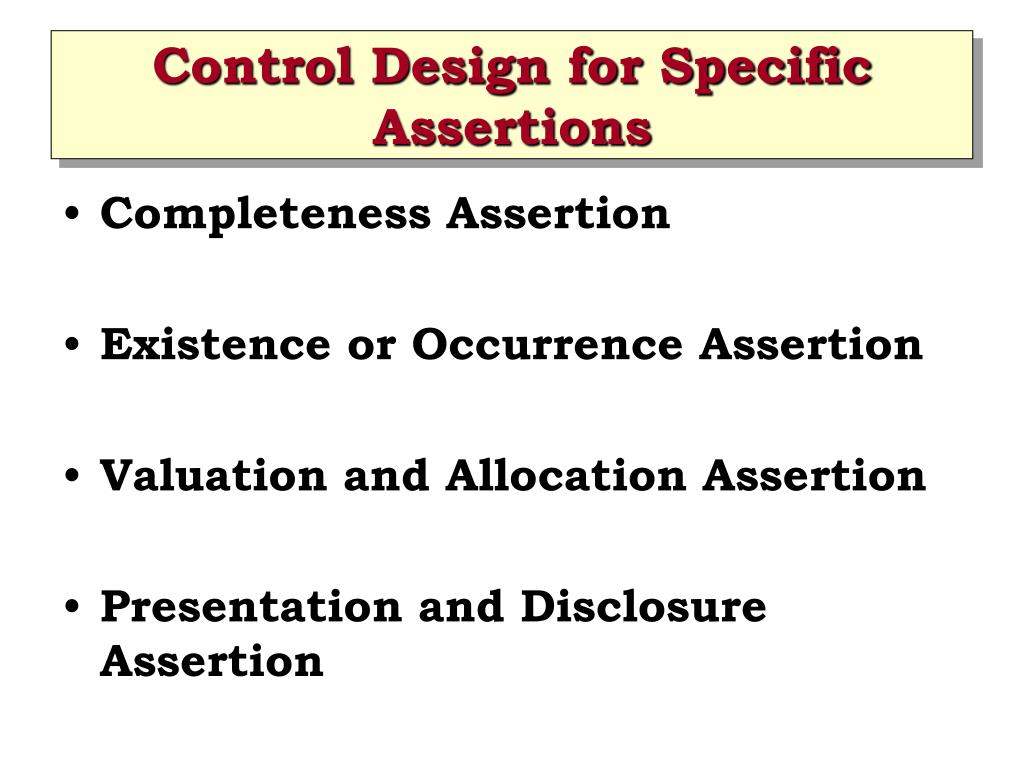 Control Design for Specific Assertions

• Completeness Assertion

• Existence or Occurrence Assertion

• Valuation and Allocation Assertion

• Presentation and Disclosure Assertion